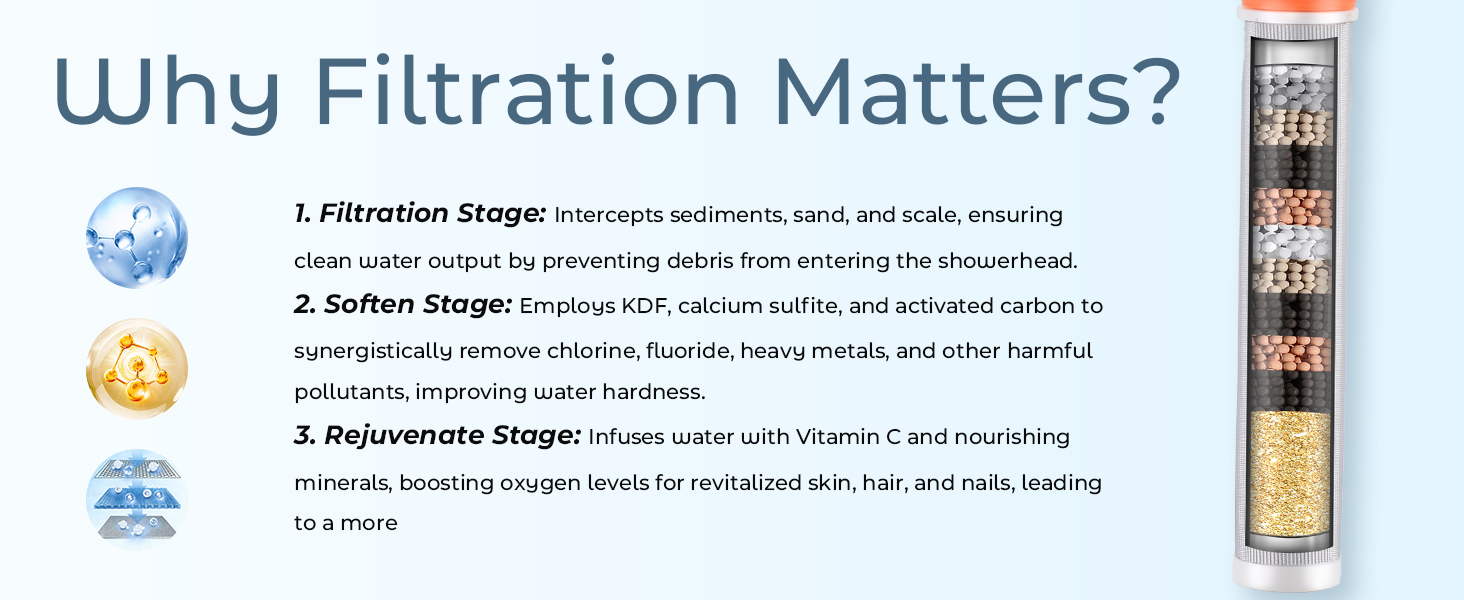 Why Filtration Matters?

1. Filtration Stage: Intercepts sediments, sand, and scale, ensuring clean water output by preventing debris from entering the showerhead.

2. Soften Stage: Employs KDF, calcium sulfite, and activated carbon to synergistically remove chlorine, fluoride, heavy metals, and other harmful pollutants, improving water hardness.

3. Rejuvenate Stage: Infuses water with Vitamin C and nourishing minerals, boosting oxygen levels for revitalized skin, hair, and nails, leading to a more